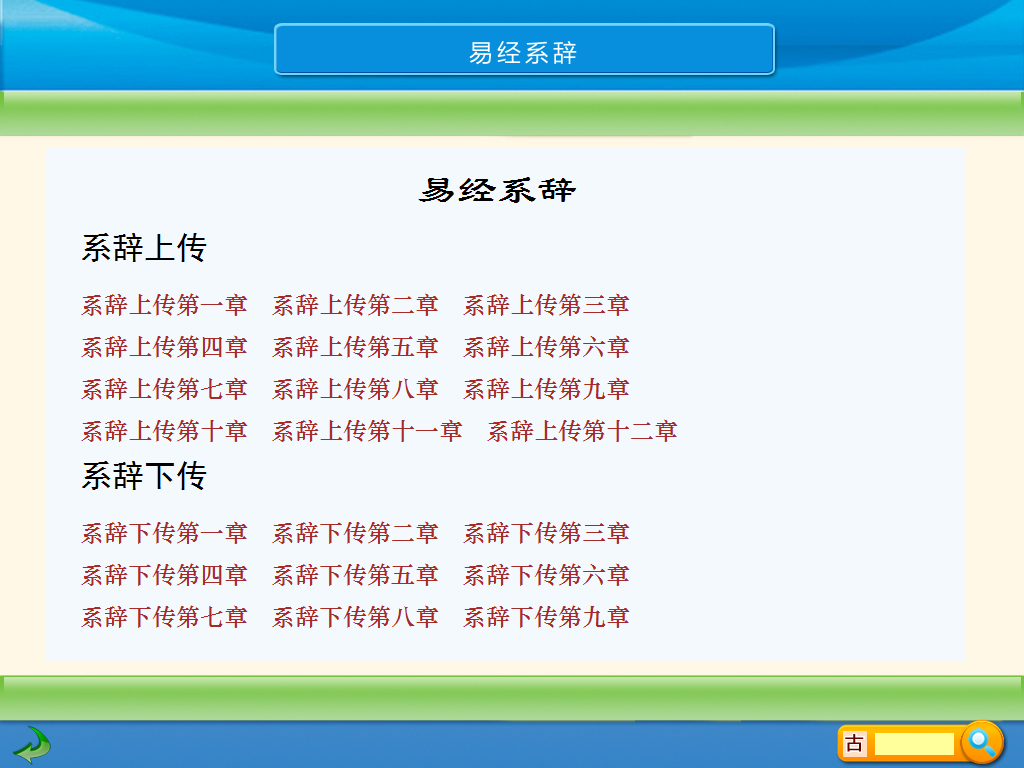 易经系辞

易经系辞

系辞上传

系辞上传第一章　系辞上传第二章　系辞上传第三章
系辞上传第四章　系辞上传第五章　系辞上传第六章
系辞上传第七章　系辞上传第八章　系辞上传第九章
系辞上传第十章　系辞上传第十一章　系辞上传第十二章

系辞下传

系辞下传第一章　系辞下传第二章　系辞下传第三章
系辞下传第四章　系辞下传第五章　系辞下传第六章
系辞下传第七章　系辞下传第八章　系辞下传第九章

古